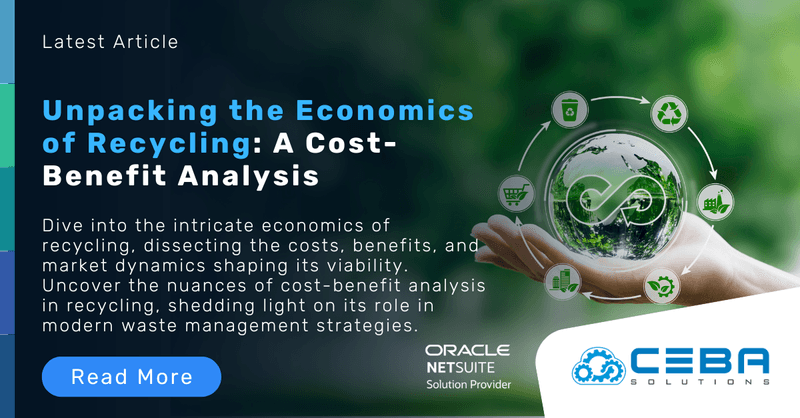 Latest Article

Unpacking the Economics of Recycling: A Cost-Benefit Analysis

Dive into the intricate economics of recycling, dissecting the costs, benefits, and market dynamics shaping its viability. Uncover the nuances of cost-benefit analysis in recycling, shedding light on its role in modern waste management strategies.

Read More

ORACLE NETSUITE Solution Provider

CEBA SOLUTIONS